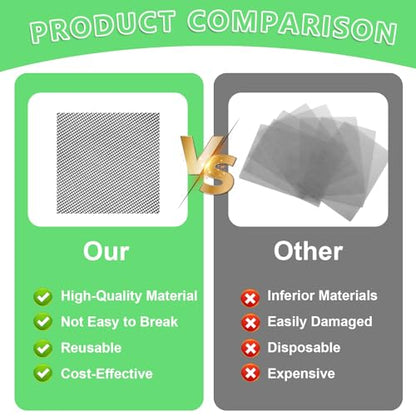 PRODUCT COMPARISON

VS

Our

High-Quality Material
Not Easy to Break
Reusable
Cost-Effective

Other

Inferior Materials
Easily Damaged
Disposable
Expensive